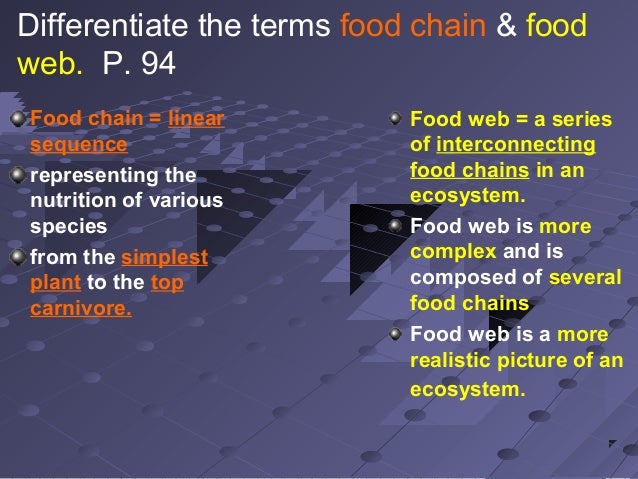 Differentiate the terms food chain & food web. P. 94

Food chain = linear sequence

representing the nutrition of various species

from the simplest plant to the top carnivore.

Food web = a series of interconnecting food chains in an ecosystem.

Food web is more complex and is composed of several food chains

Food web is a more realistic picture of an ecosystem.